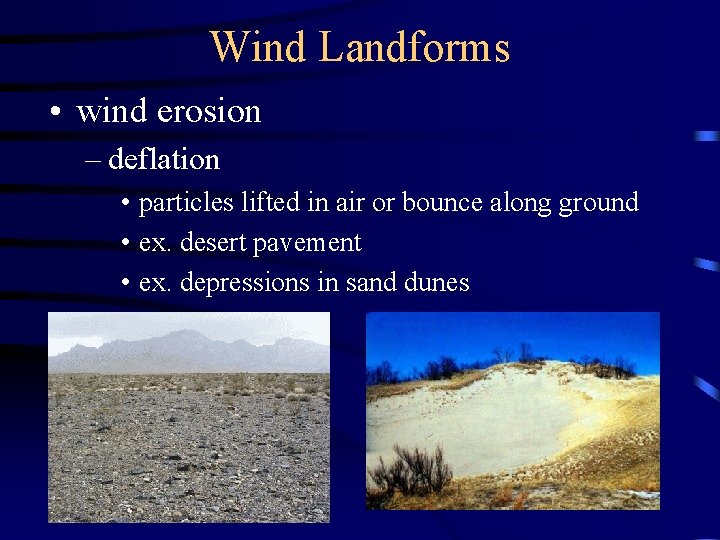 Wind Landforms

• wind erosion

– deflation

• particles lifted in air or bounce along ground

• ex. desert pavement

• ex. depressions in sand dunes